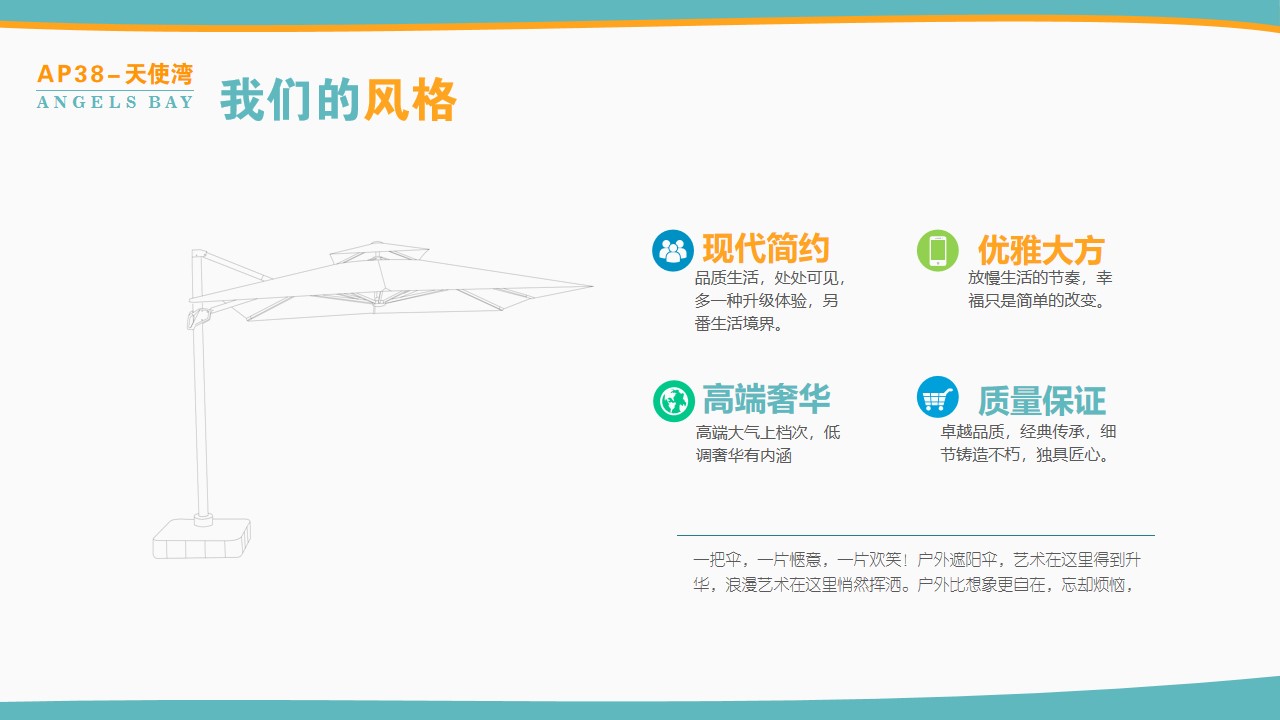 AP38-天使湾
ANGELS BAY

我们的风格

现代简约
品质生活，处处可见，多一种升级体验，另番生活境界。

优雅大方
放慢生活的节奏，幸福只是简单的改变。

高端奢华
高端大气上档次，低调奢华有内涵

质量保证
卓越品质，经典传承，细节铸造不朽，独具匠心。

一把伞，一片惬意，一片欢笑！户外遮阳伞，艺术在这里得到升华，浪漫艺术在这里悄然挥洒。户外比想象更自在，忘却烦恼，